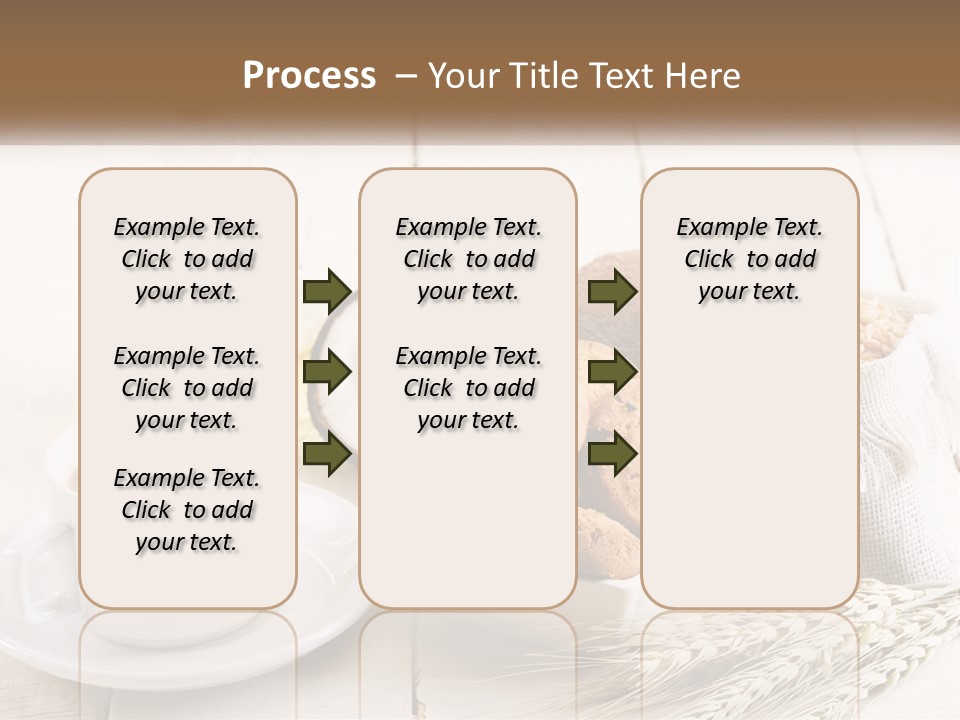 Process – Your Title Text Here

Example Text. Click to add your text.

Example Text. Click to add your text.

Example Text. Click to add your text.

Example Text. Click to add your text.

Example Text. Click to add your text.

Example Text. Click to add your text.